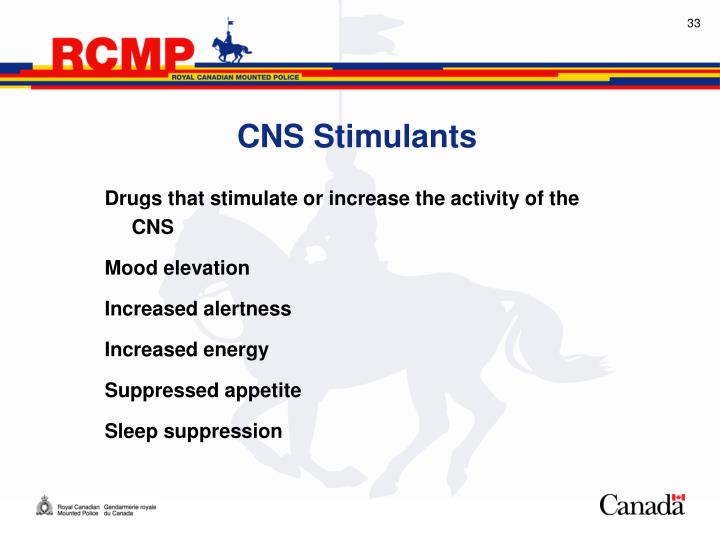 33

RCMP
ROYAL CANADIAN MOUNTED POLICE

CNS Stimulants

Drugs that stimulate or increase the activity of the CNS

Mood elevation

Increased alertness

Increased energy

Suppressed appetite

Sleep suppression

Royal Canadian Mounted Police Gendarmerie royale du Canada

Canada